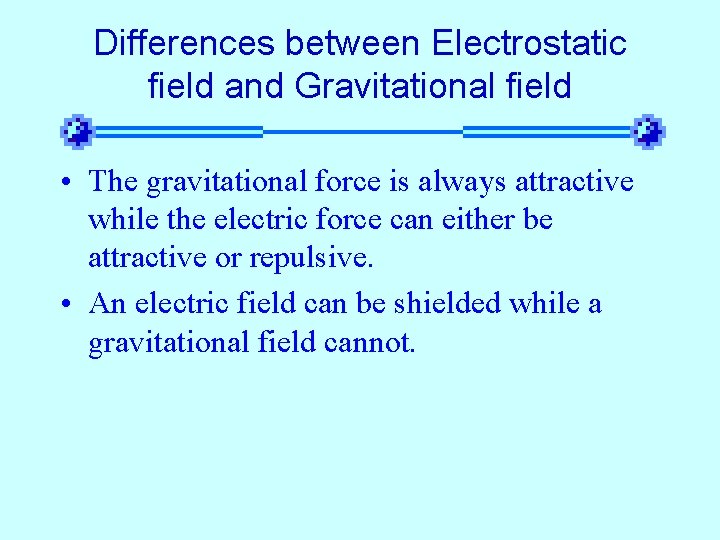 Differences between Electrostatic field and Gravitational field

• The gravitational force is always attractive while the electric force can either be attractive or repulsive.

• An electric field can be shielded while a gravitational field cannot.